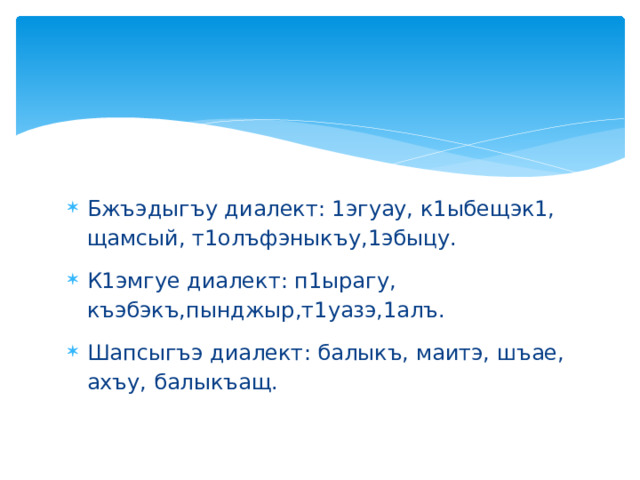 Бжъэдыгъу диалект: 1эгуау, к1ыбещэк1, щамсый, т1олъфэныкъу,1эбыцу.

К1эмгуе диалект: п1ырагу, къэбэкъ,пынджыр,т1уазэ,1алъ.

Шапсыгъэ диалект: балыкъ, маитэ, шъае, ахъу, балыкъащ.